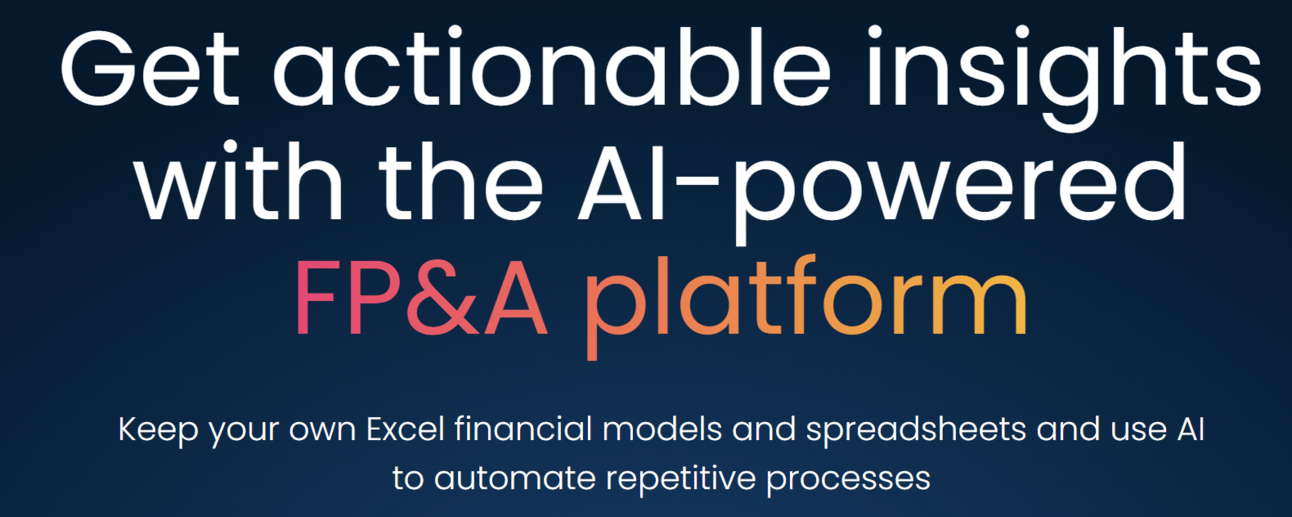 Get actionable insights with the AI-powered FP&A platform

Keep your own Excel financial models and spreadsheets and use AI to automate repetitive processes